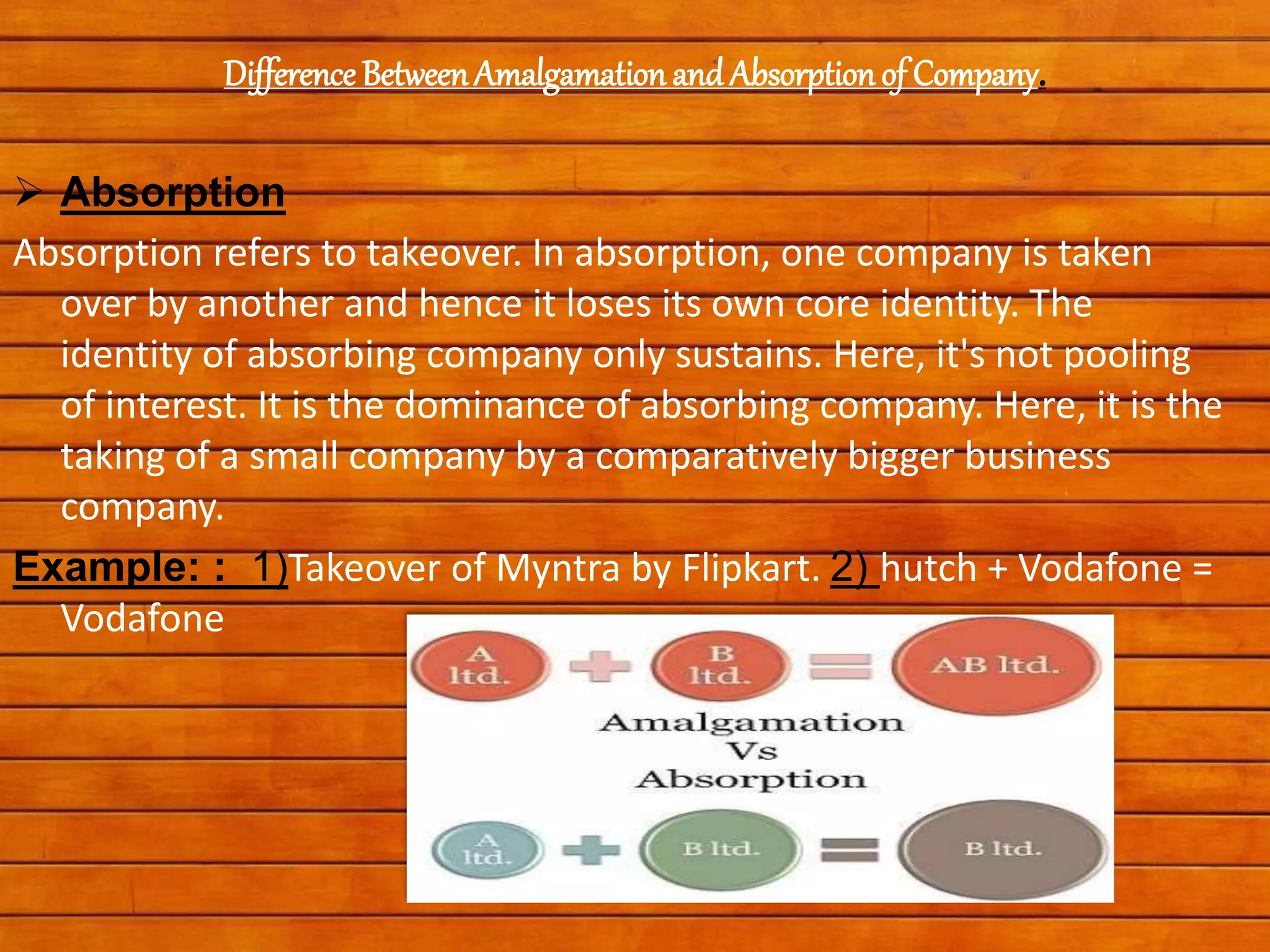 Difference Between Amalgamation and Absorption of Company.

➢ Absorption

Absorption refers to takeover. In absorption, one company is taken over by another and hence it loses its own core identity. The identity of absorbing company only sustains. Here, it's not pooling of interest. It is the dominance of absorbing company. Here, it is the taking of a small company by a comparatively bigger business company.

Example: : 1)Takeover of Myntra by Flipkart. 2) hutch + Vodafone = Vodafone

A ltd. + B ltd. = AB ltd.

Amalgamation Vs Absorption

A ltd. + B ltd. = B ltd.